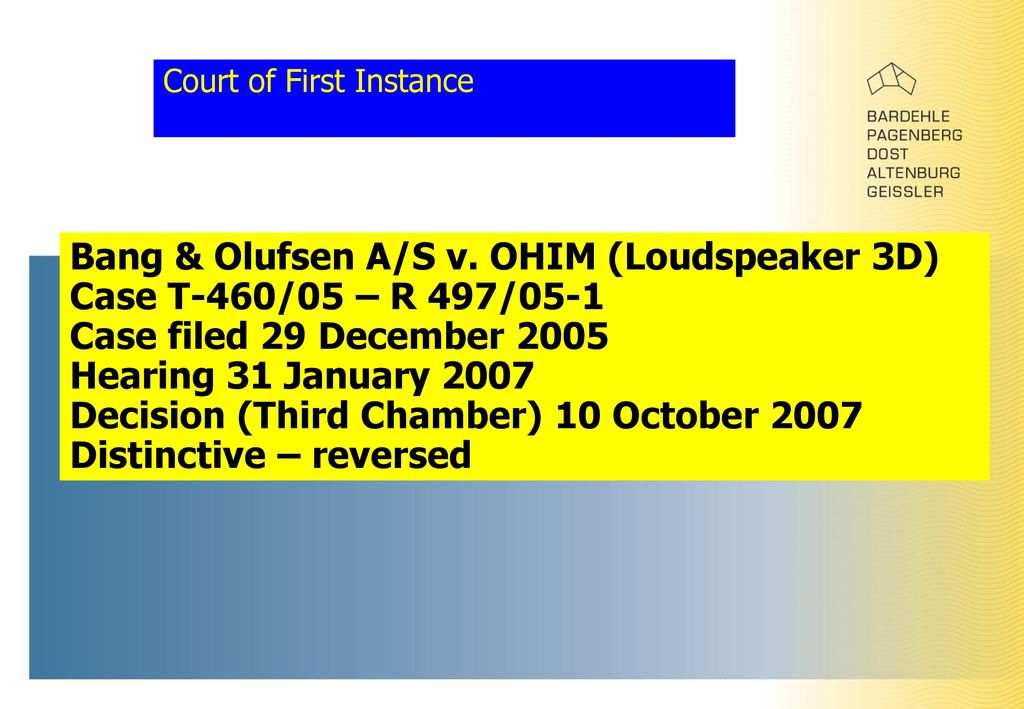 Court of First Instance

BARDEHLE
PAGENBERG
DOST
ALTENBURG
GEISSLER

Bang & Olufsen A/S v. OHIM (Loudspeaker 3D)
Case T-460/05 – R 497/05-1
Case filed 29 December 2005
Hearing 31 January 2007
Decision (Third Chamber) 10 October 2007
Distinctive – reversed